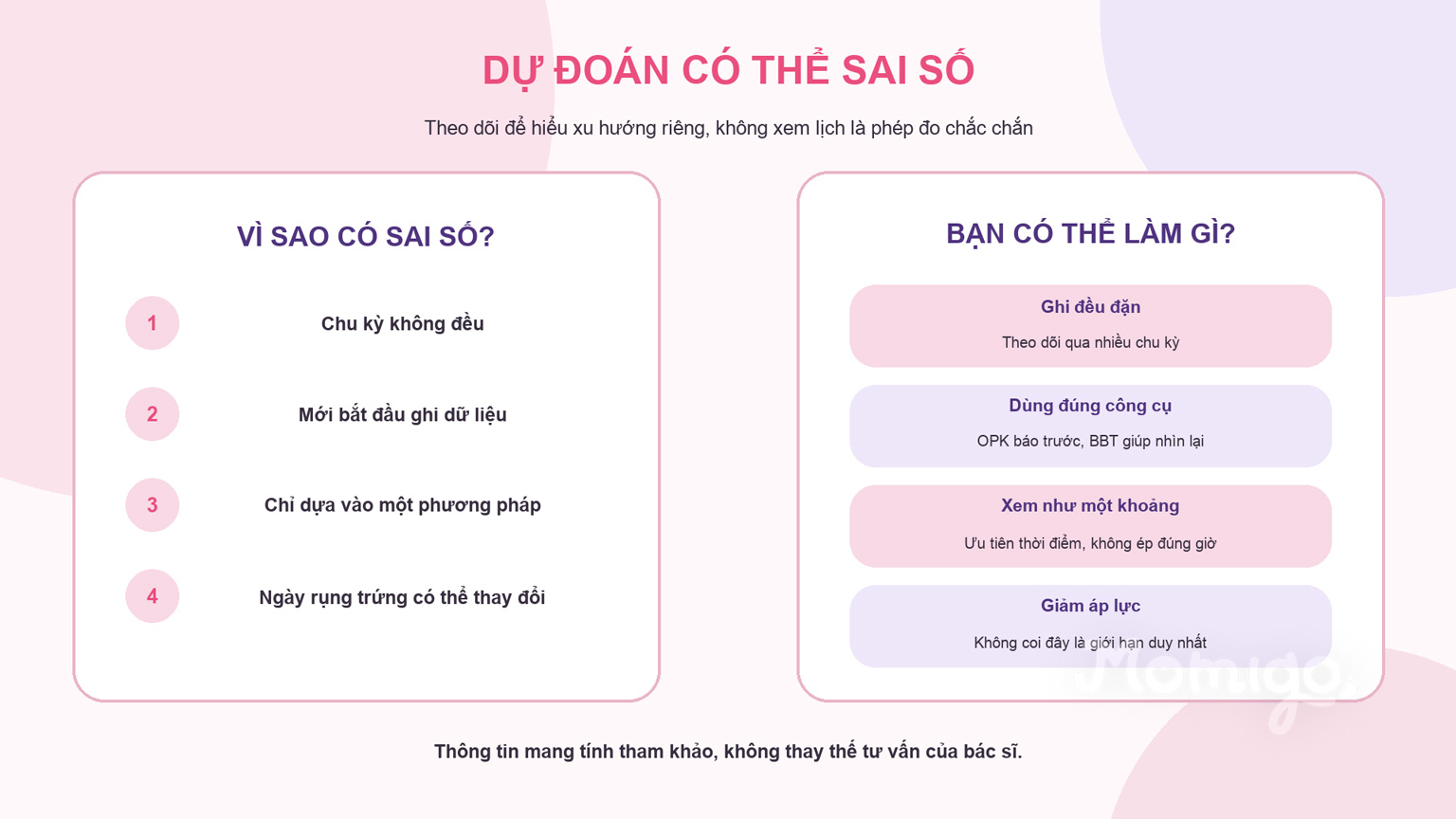 DỰ ĐOÁN CÓ THỂ SAI SỐ

Theo dõi để hiểu xu hướng riêng, không xem lịch là phép đo chắc chắn

VÌ SAO CÓ SAI SỐ?

1 Chu kỳ không đều

2 Mới bắt đầu ghi dữ liệu

3 Chỉ dựa vào một phương pháp

4 Ngày rụng trứng có thể thay đổi

BẠN CÓ THỂ LÀM GÌ?

Ghi đều đặn
Theo dõi qua nhiều chu kỳ

Dùng đúng công cụ
OPK báo trước, BBT giúp nhìn lại

Xem như một khoảng
Ưu tiên thời điểm, không ép đúng giờ

Giảm áp lực
Không coi đây là giới hạn duy nhất

Momigo

Thông tin mang tính tham khảo, không thay thế tư vấn của bác sĩ.